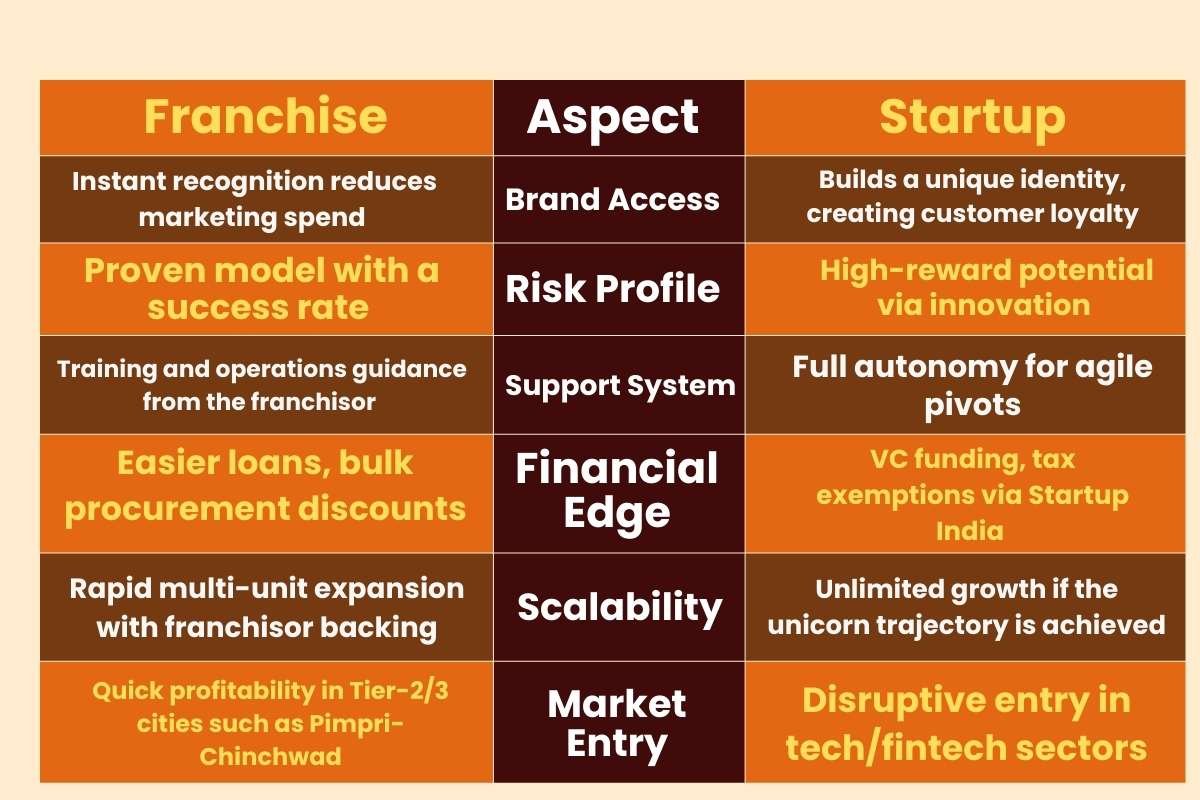 | Franchise | Aspect | Startup |
|---|---|---|
| Instant recognition reduces marketing spend | Brand Access | Builds a unique identity, creating customer loyalty |
| Proven model with a success rate | Risk Profile | High-reward potential via innovation |
| Training and operations guidance from the franchisor | Support System | Full autonomy for agile pivots |
| Easier loans, bulk procurement discounts | Financial Edge | VC funding, tax exemptions via Startup India |
| Rapid multi-unit expansion with franchisor backing | Scalability | Unlimited growth if the unicorn trajectory is achieved |
| Quick profitability in Tier-2/3 cities such as Pimpri-Chinchwad | Market Entry | Disruptive entry in tech/fintech sectors |